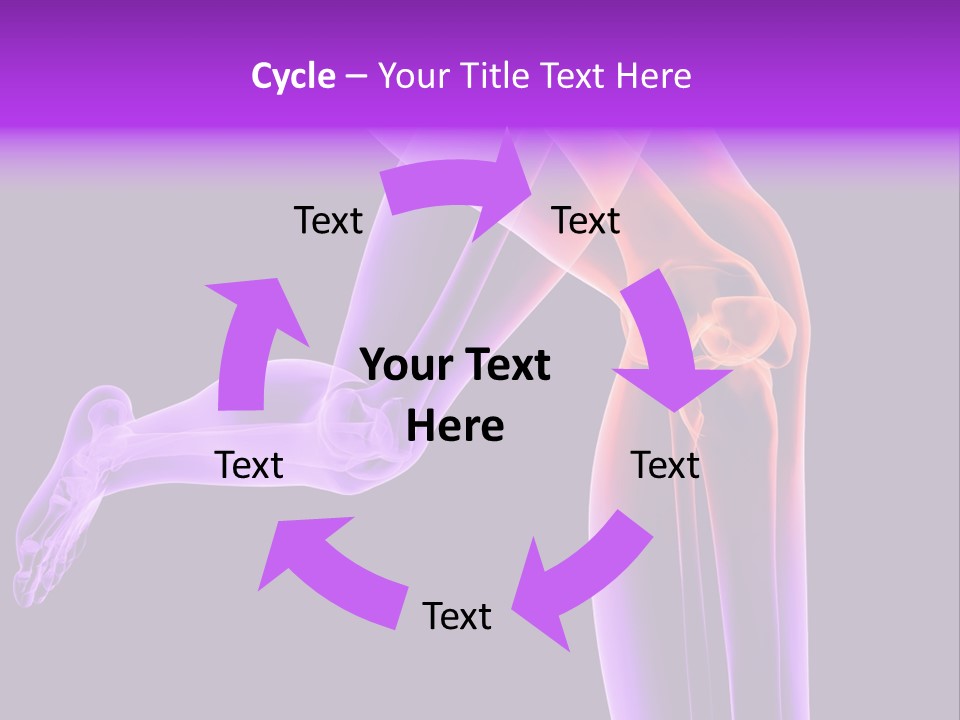 Cycle – Your Title Text Here

Text

Text

Your Text Here

Text

Text

Text